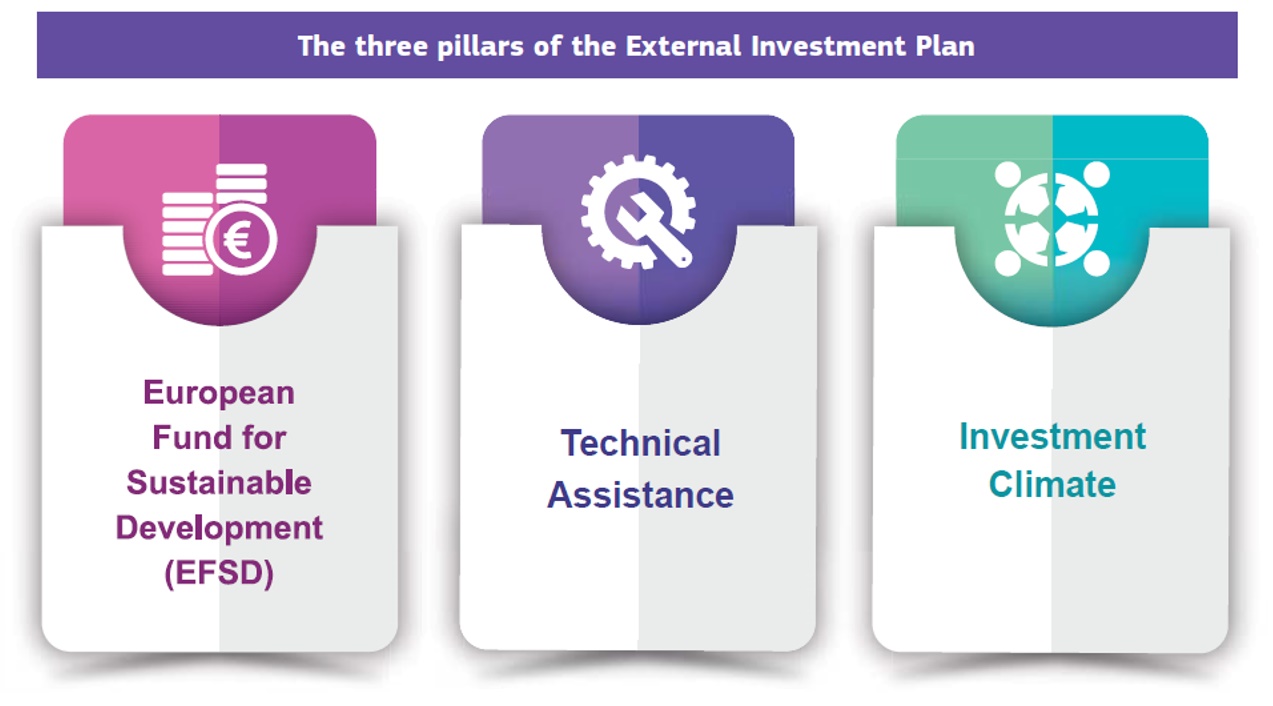 The three pillars of the External Investment Plan

€

European Fund for Sustainable Development (EFSD)

Technical Assistance

Investment Climate